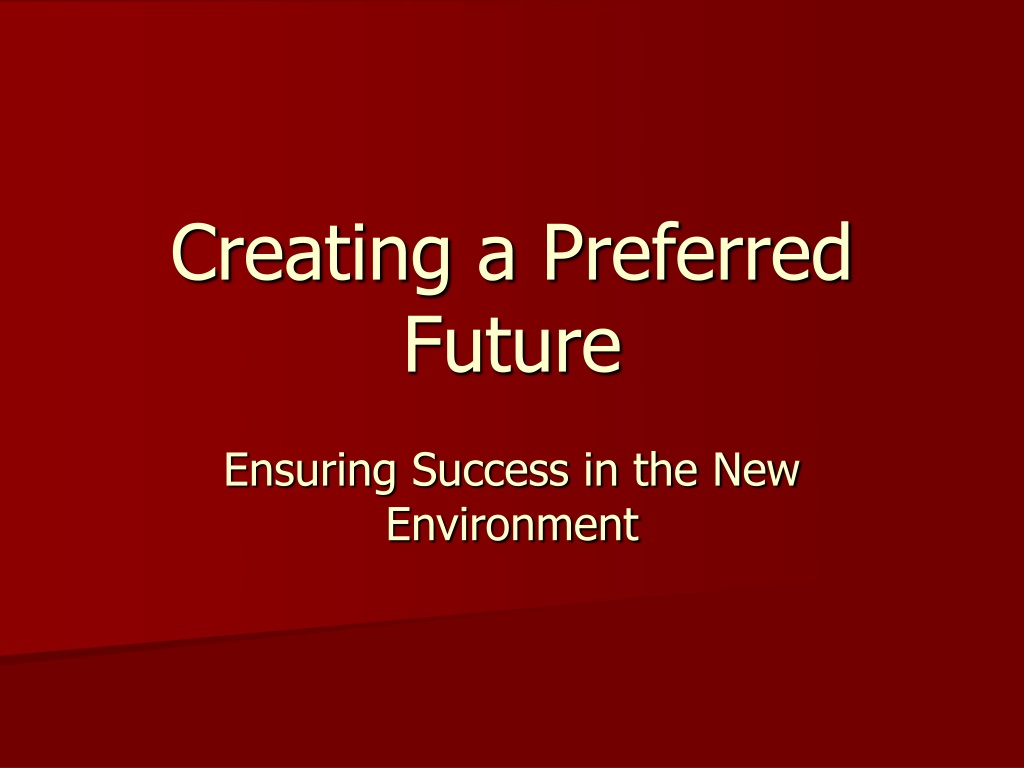 Creating a Preferred Future

Ensuring Success in the New Environment